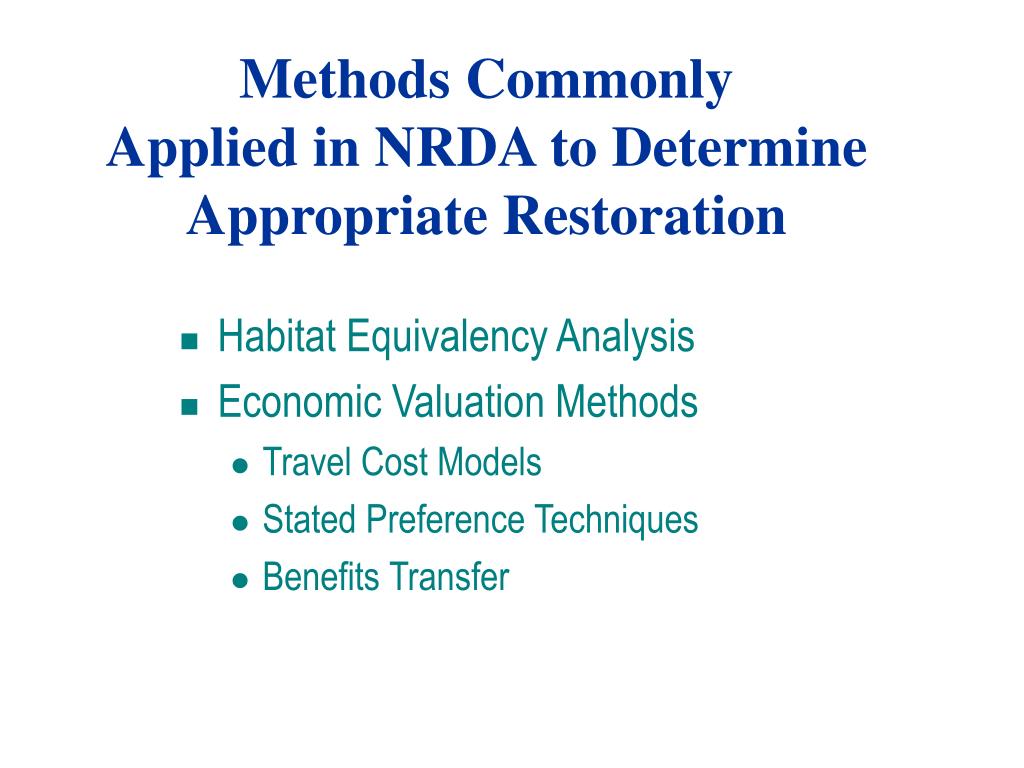 Methods Commonly
Applied in NRDA to Determine
Appropriate Restoration

- Habitat Equivalency Analysis
- Economic Valuation Methods
  - Travel Cost Models
  - Stated Preference Techniques
  - Benefits Transfer